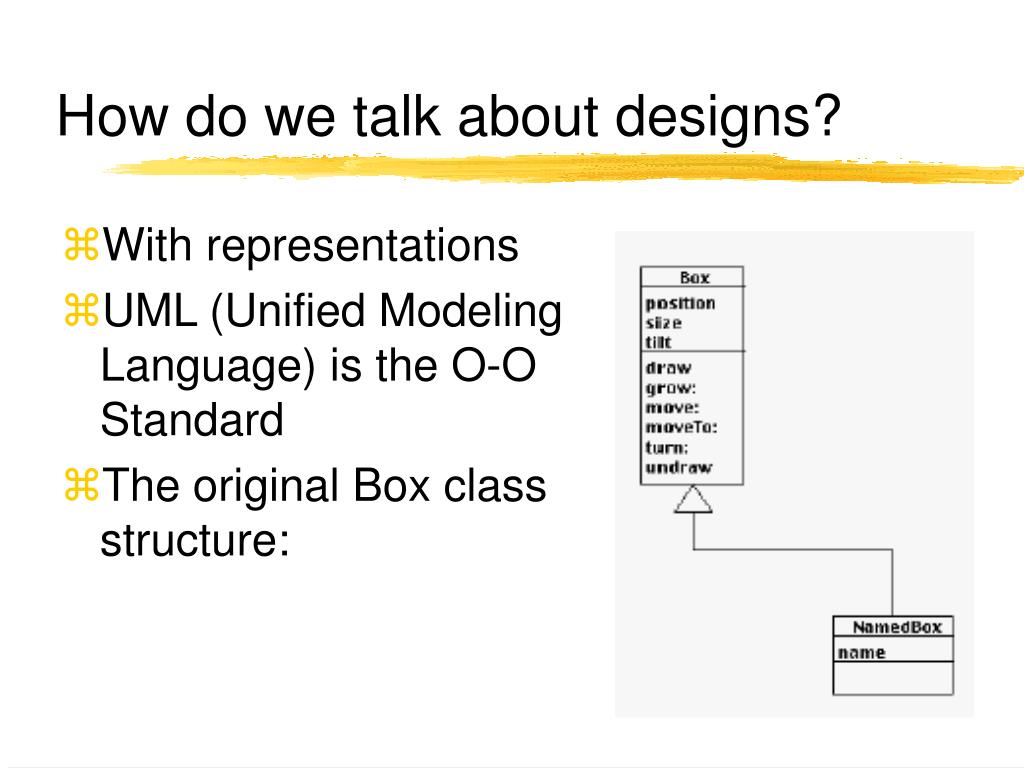 How do we talk about designs?

⌘With representations

⌘UML (Unified Modeling Language) is the O-O Standard

⌘The original Box class structure:

Box
position
size
tilt
draw
grow:
move:
moveTo:
turn:
undraw

NamedBox
name